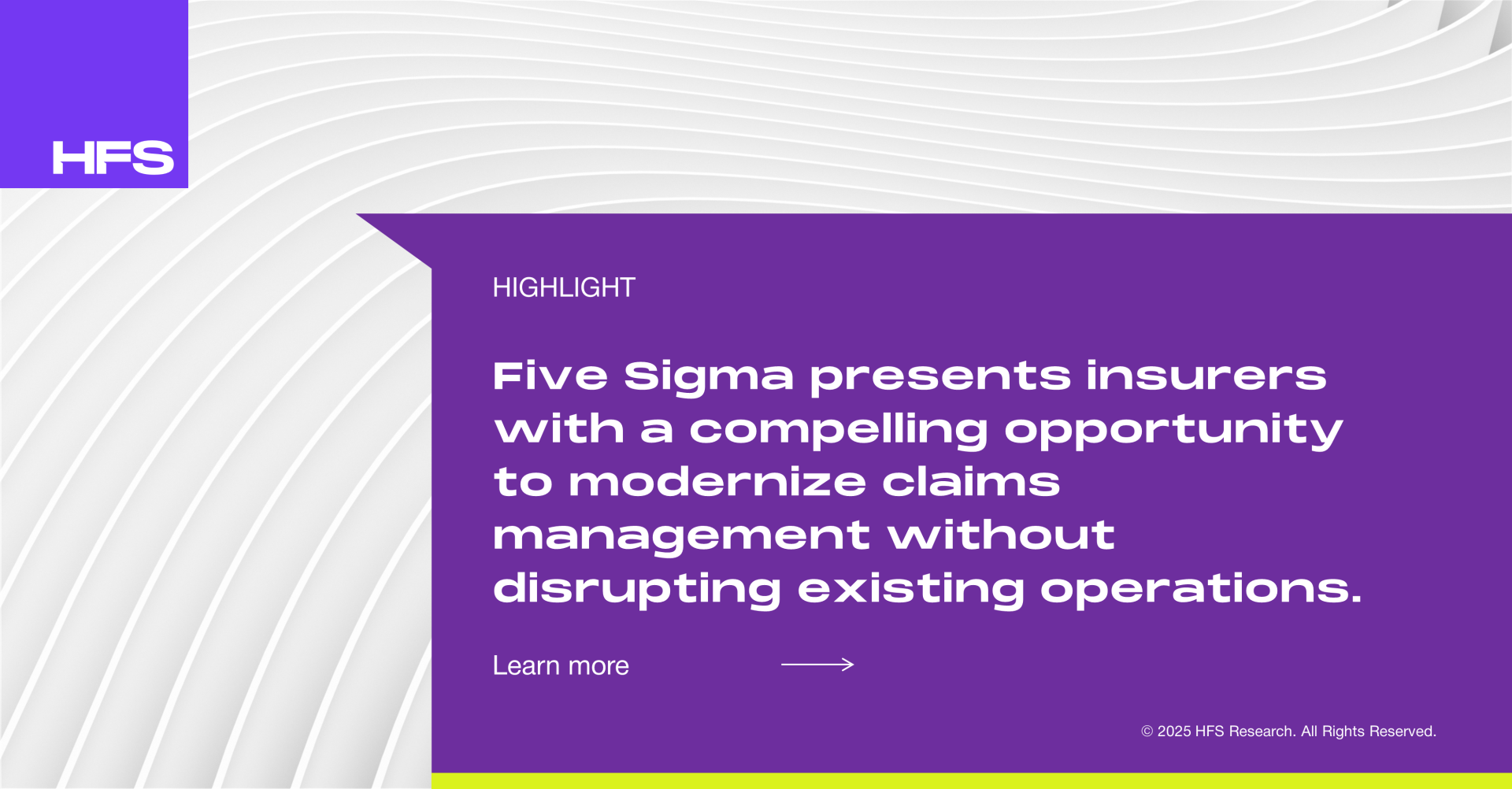 HFS

HIGHLIGHT

Five Sigma presents insurers with a compelling opportunity to modernize claims management without disrupting existing operations.

Learn more

© 2025 HFS Research. All Rights Reserved.